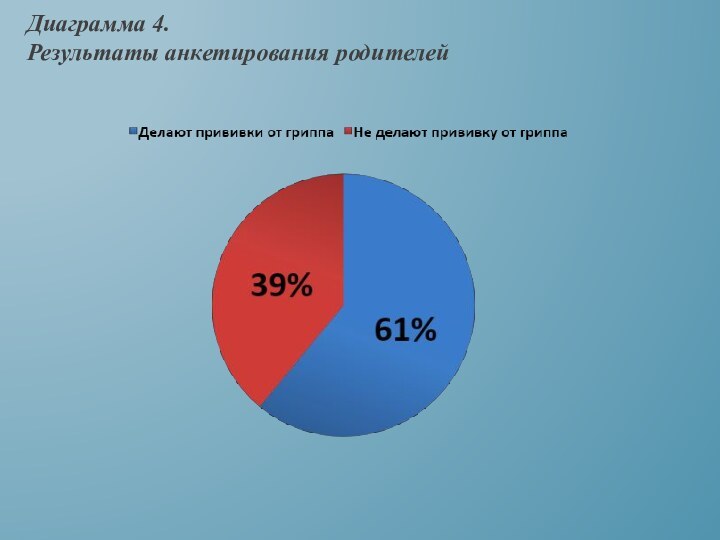 Диаграмма 4.
Результаты анкетирования родителей

Делают прививки от гриппа Не делают прививку от гриппа

39%

61%